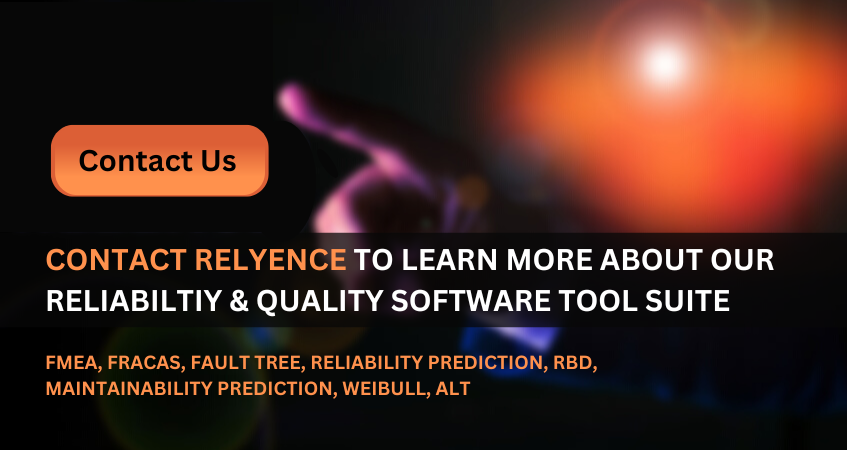 Contact Us

CONTACT RELYENCE TO LEARN MORE ABOUT OUR RELIABILTIY & QUALITY SOFTWARE TOOL SUITE

FMEA, FRACAS, FAULT TREE, RELIABILITY PREDICTION, RBD, MAINTAINABILITY PREDICTION, WEIBULL, ALT